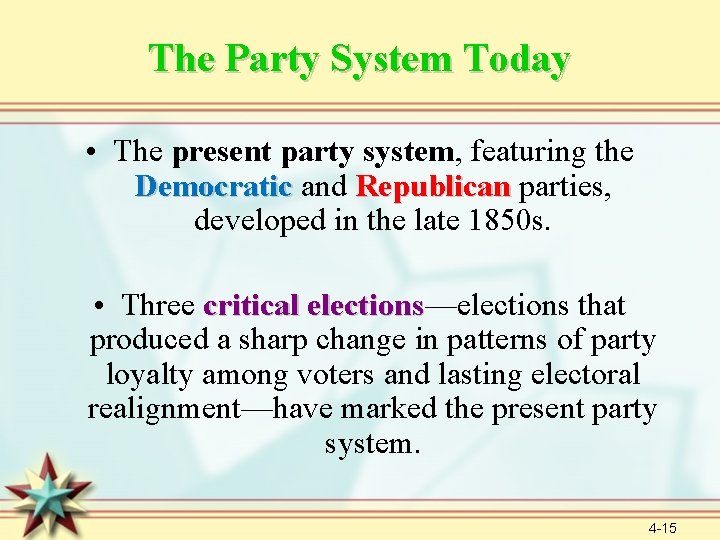 The Party System Today

• The present party system, featuring the Democratic and Republican parties, developed in the late 1850s.

• Three critical elections—elections that produced a sharp change in patterns of party loyalty among voters and lasting electoral realignment—have marked the present party system.

4-15